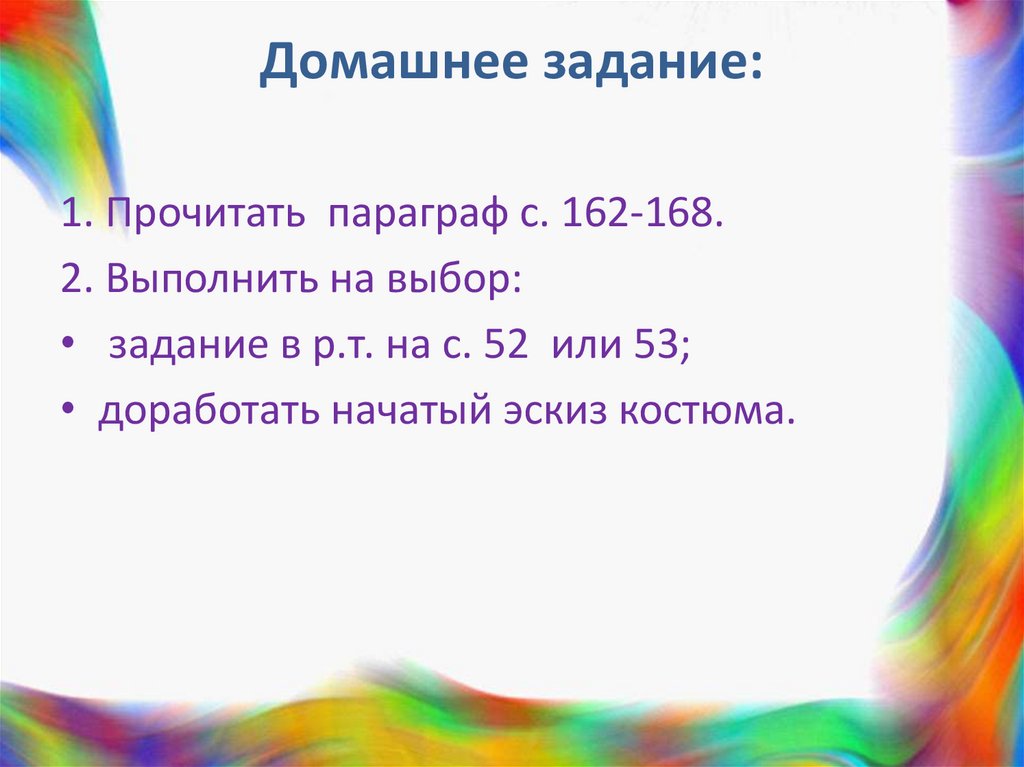 Домашнее задание:

1. Прочитать параграф с. 162-168.
2. Выполнить на выбор:
• задание в р.т. на с. 52 или 53;
• доработать начатый эскиз костюма.